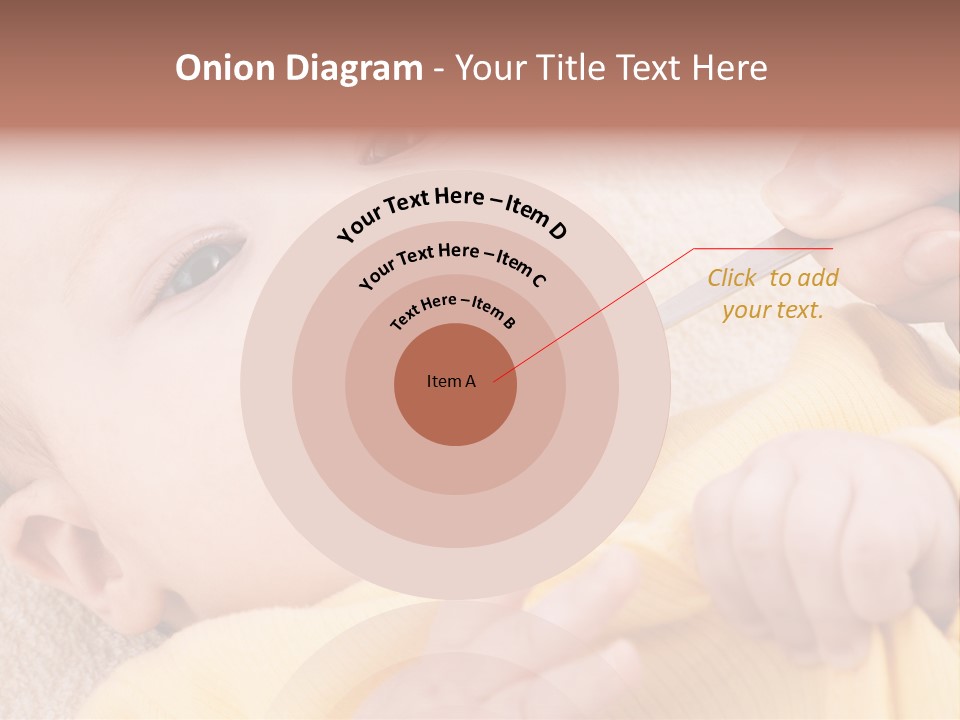 Onion Diagram - Your Title Text Here

Your Text Here – Item D

Your Text Here – Item C

Text Here – Item B

Item A

Click to add your text.